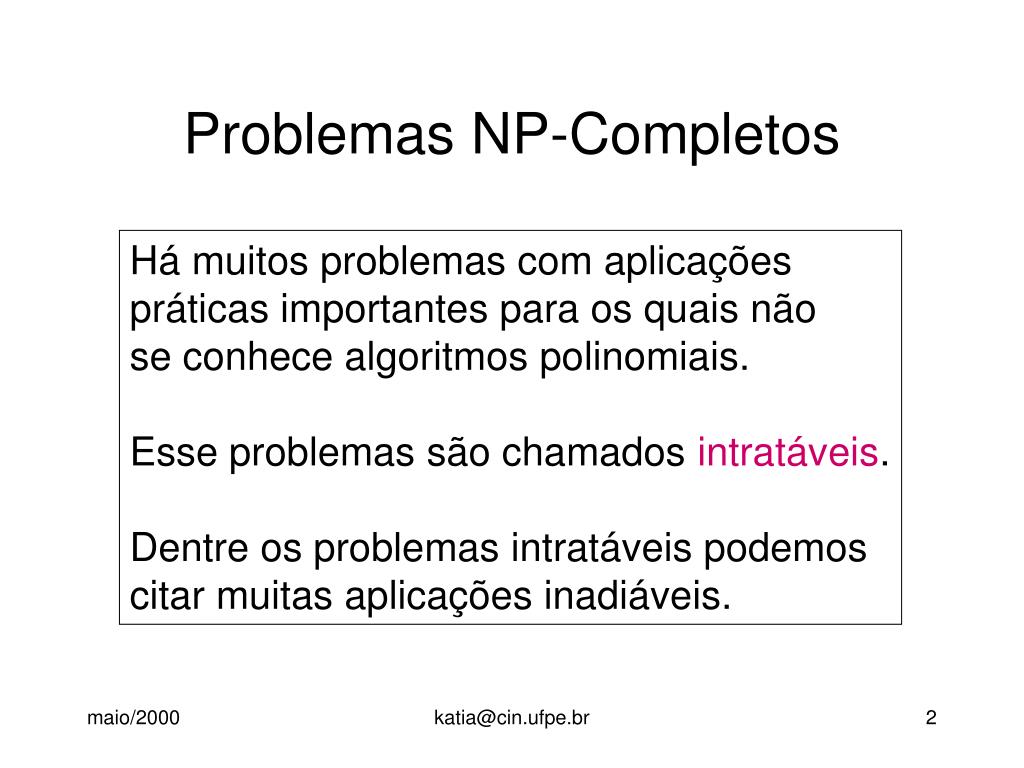 Problemas NP-Completos

Há muitos problemas com aplicações práticas importantes para os quais não se conhece algoritmos polinomiais.

Esse problemas são chamados intratáveis.

Dentre os problemas intratáveis podemos citar muitas aplicações inadiáveis.

maio/2000

katia@cin.ufpe.br

2